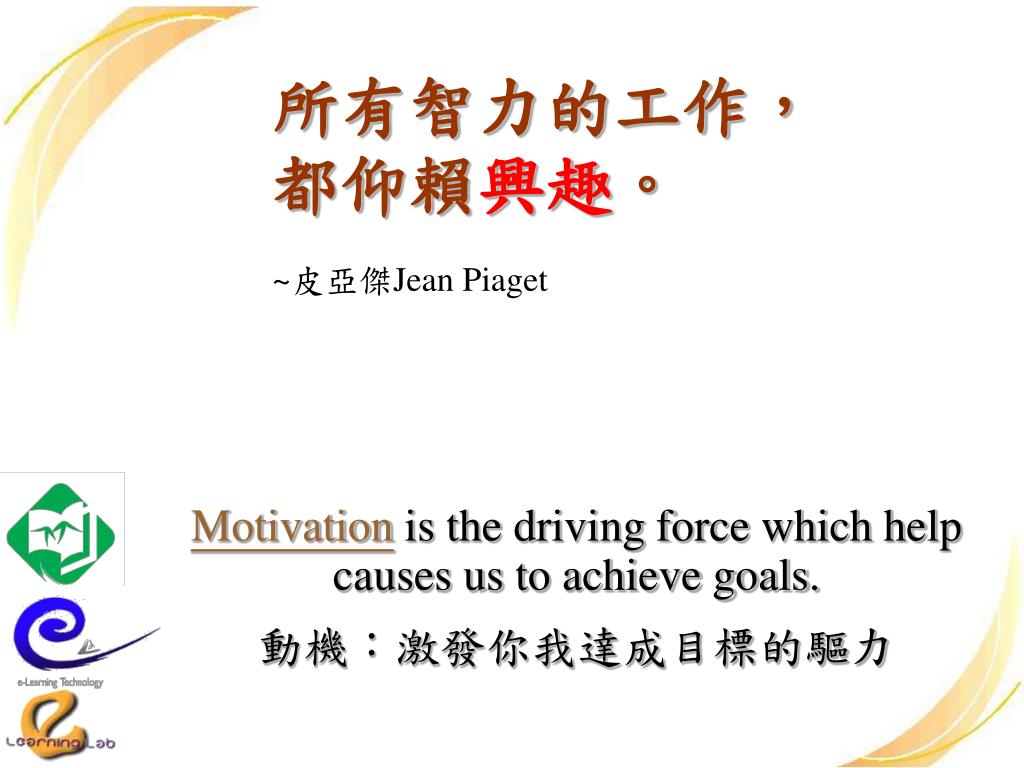 所有智力的工作，
都仰賴興趣。

~皮亞傑Jean Piaget

Motivation is the driving force which help causes us to achieve goals.

動機：激發你我達成目標的驅力

e-Learning Technology

Learning Lab